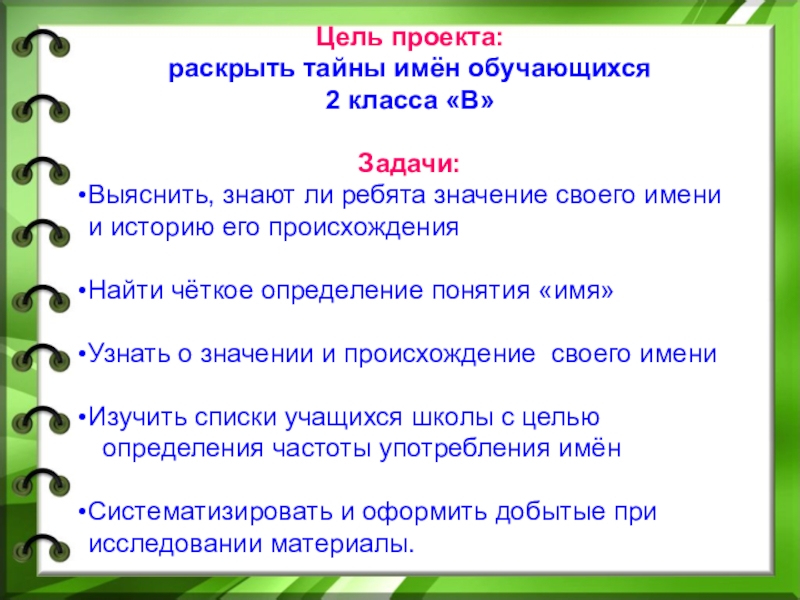 Цель проекта:
раскрыть тайны имён обучающихся 2 класса «В»

Задачи:
•Выяснить, знают ли ребята значение своего имени и историю его происхождения

•Найти чёткое определение понятия «имя»

•Узнать о значении и происхождение своего имени

•Изучить списки учащихся школы с целью определения частоты употребления имён

•Систематизировать и оформить добытые при исследовании материалы.